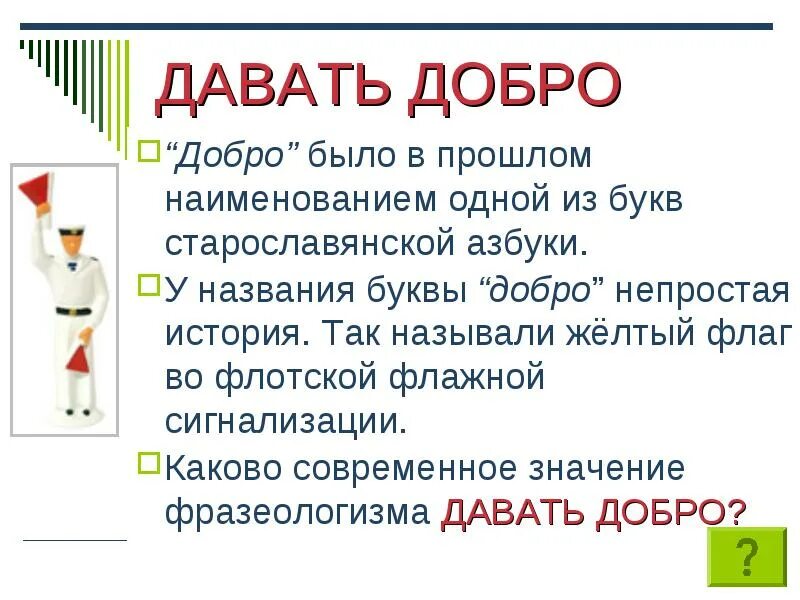 ДАВАТЬ ДОБРО

“Добро” было в прошлом наименованием одной из букв старославянской азбуки.

У названия буквы “добро” непростая история. Так называли жёлтый флаг во флотской флажной сигнализации.

Каково современное значение фразеологизма ДАВАТЬ ДОБРО?

?